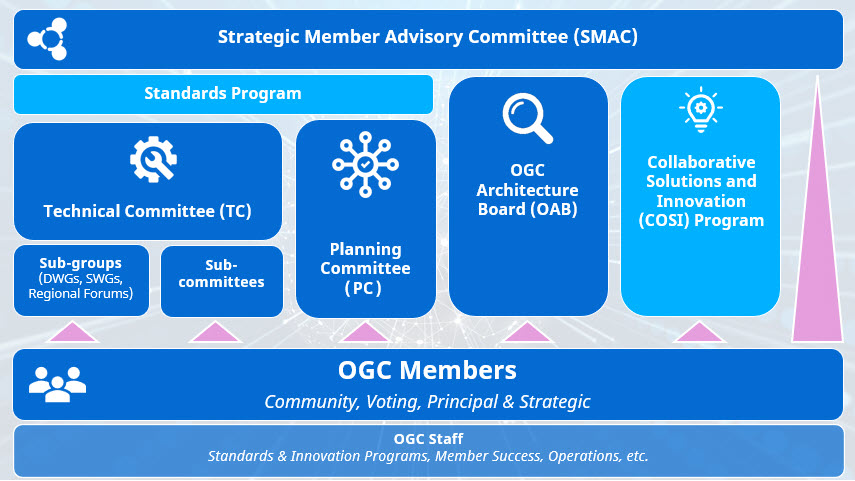 Strategic Member Advisory Committee (SMAC)

Standards Program

Technical Committee (TC)

Sub-groups (DWGs, SWGs, Regional Forums)

Sub-committees

Planning Committee (PC)

OGC Architecture Board (OAB)

Collaborative Solutions and Innovation (COSI) Program

OGC Members

Community, Voting, Principal & Strategic

OGC Staff

Standards & Innovation Programs, Member Success, Operations, etc.